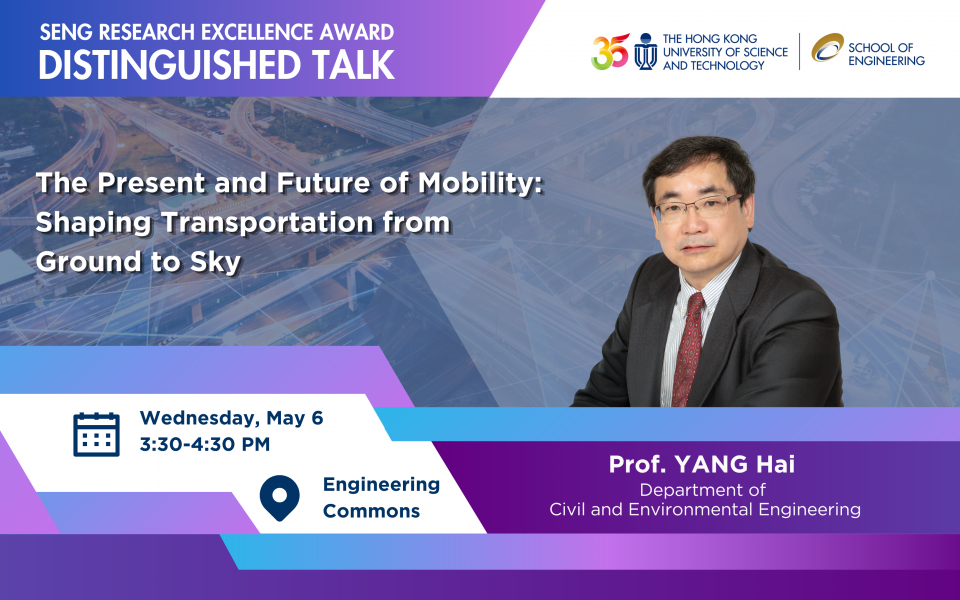 SENG RESEARCH EXCELLENCE AWARD
DISTINGUISHED TALK

35 THE HONG KONG UNIVERSITY OF SCIENCE AND TECHNOLOGY

SCHOOL OF ENGINEERING

The Present and Future of Mobility: Shaping Transportation from Ground to Sky

Wednesday, May 6
3:30-4:30 PM

Engineering Commons

Prof. YANG Hai
Department of Civil and Environmental Engineering